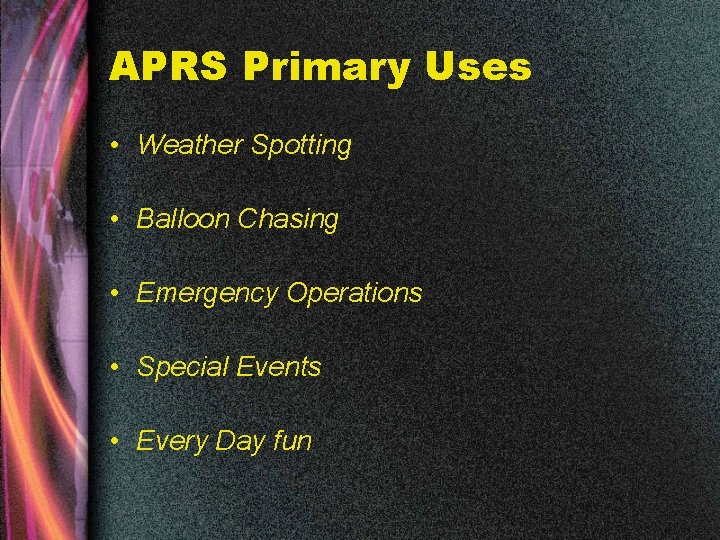 APRS Primary Uses

• Weather Spotting

• Balloon Chasing

• Emergency Operations

• Special Events

• Every Day fun